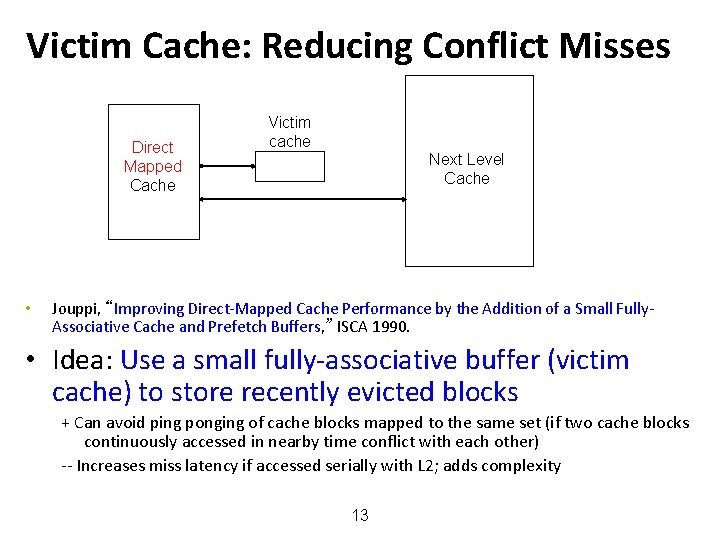 Victim Cache: Reducing Conflict Misses

Direct Mapped Cache

Victim cache

Next Level Cache

• Jouppi, "Improving Direct-Mapped Cache Performance by the Addition of a Small Fully-Associative Cache and Prefetch Buffers," ISCA 1990.

• Idea: Use a small fully-associative buffer (victim cache) to store recently evicted blocks

+ Can avoid ping ponging of cache blocks mapped to the same set (if two cache blocks continuously accessed in nearby time conflict with each other)

-- Increases miss latency if accessed serially with L2; adds complexity

13